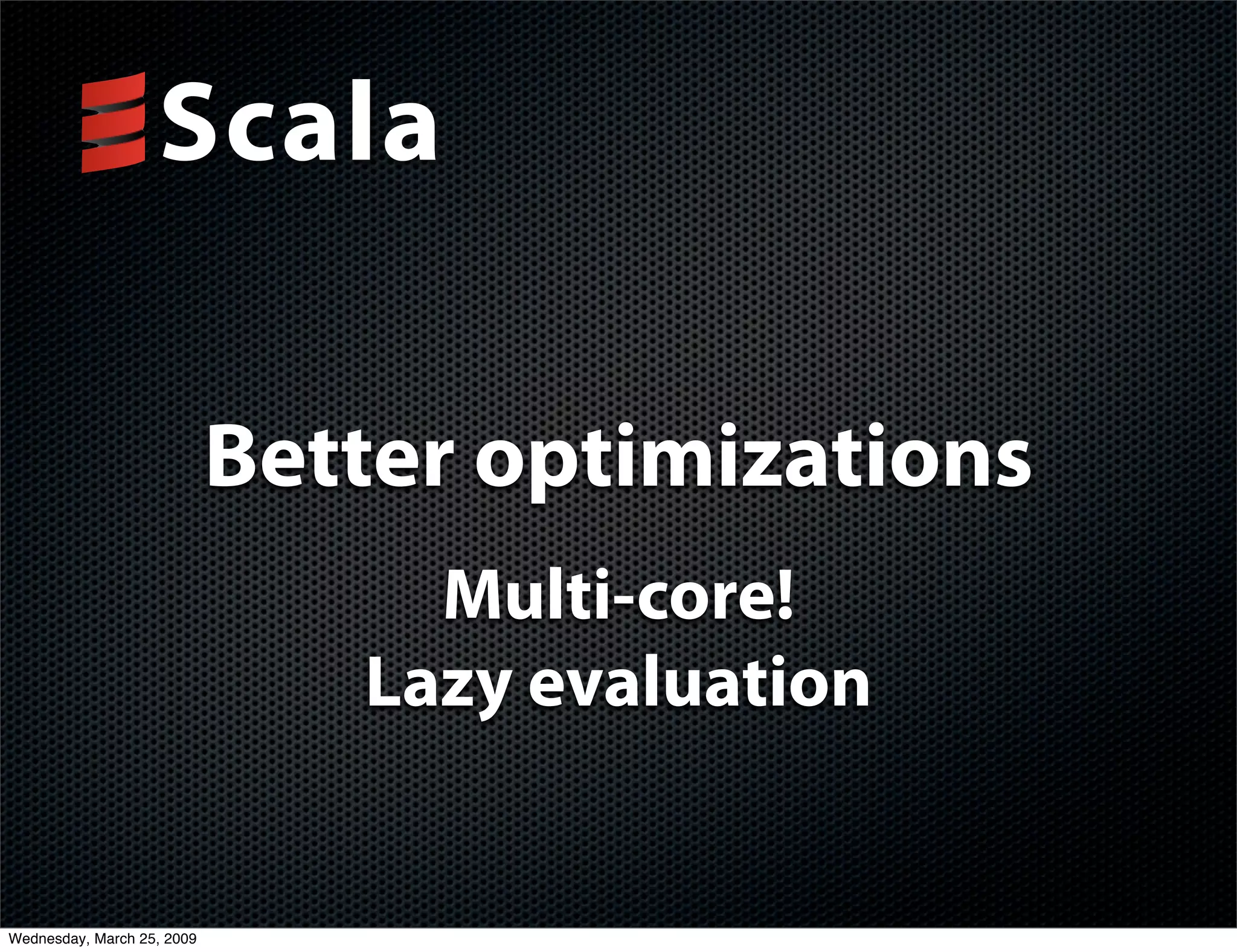 Scala

Better optimizations

Multi-core!
Lazy evaluation

Wednesday, March 25, 2009